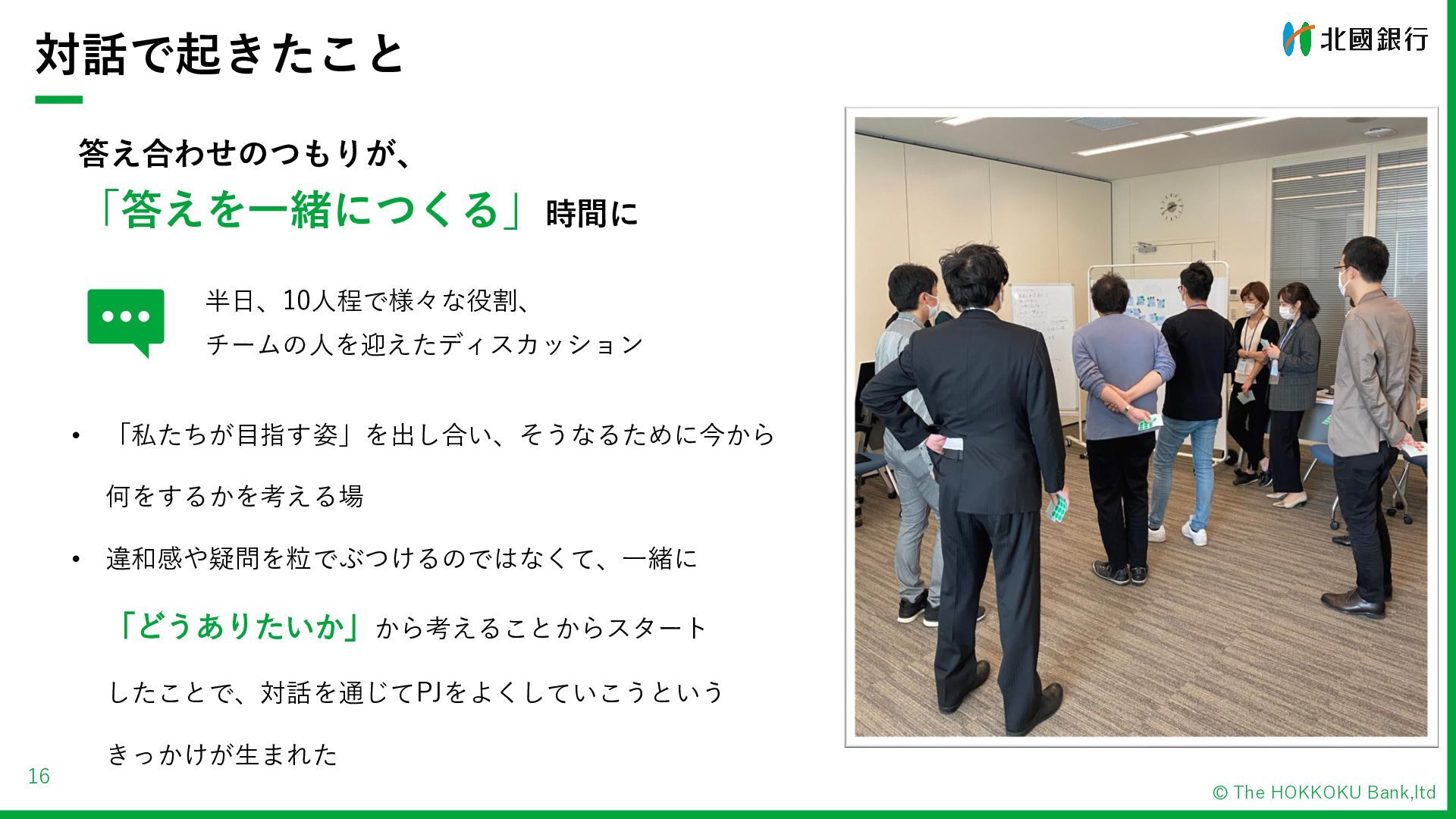 対話で起きたこと

北國銀行

答え合わせのつもりが、
「答えを一緒につくる」時間に

半日、10人程で様々な役割、
チームの人を迎えたディスカッション

• 「私たちが目指す姿」を出し合い、そうなるために今から何をするかを考える場

• 違和感や疑問を粒でぶつけるのではなくて、一緒に「どうありたいか」から考えることからスタートしたことで、対話を通じてPJをよくしていこうというきっかけが生まれた

16

© The HOKKOKU Bank,ltd